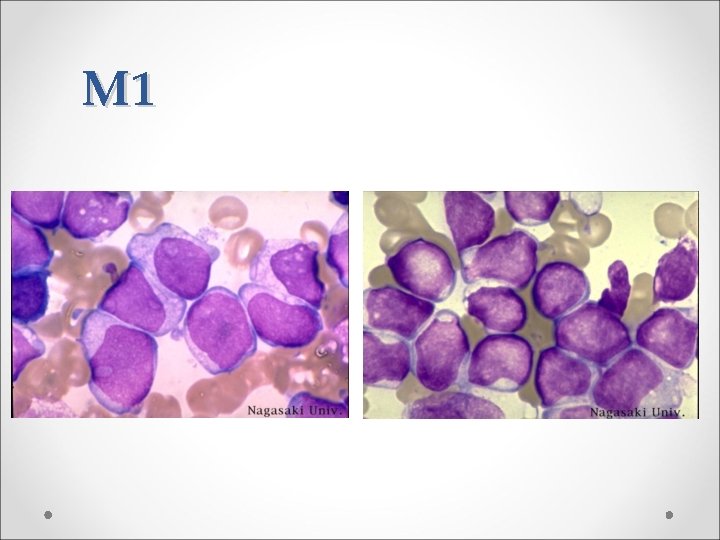 M1

Nagasaki Univ.

Nagasaki Univ.